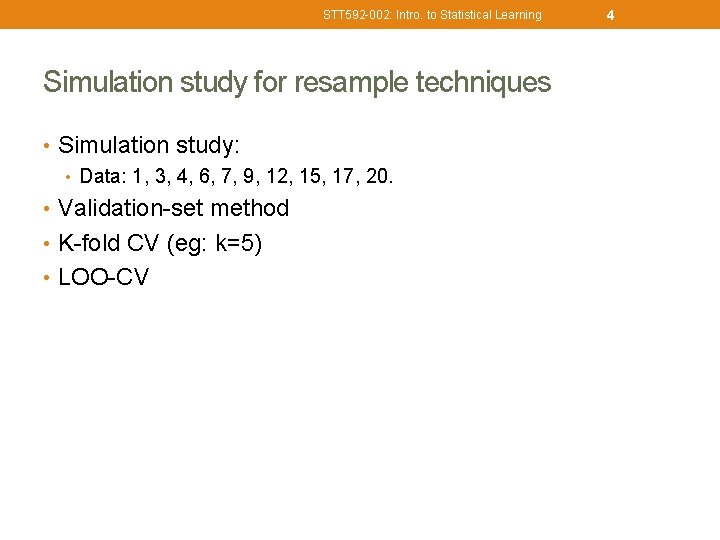 STT592-002: Intro. to Statistical Learning 4

Simulation study for resample techniques

• Simulation study:
  • Data: 1, 3, 4, 6, 7, 9, 12, 15, 17, 20.
• Validation-set method
• K-fold CV (eg: k=5)
• LOO-CV